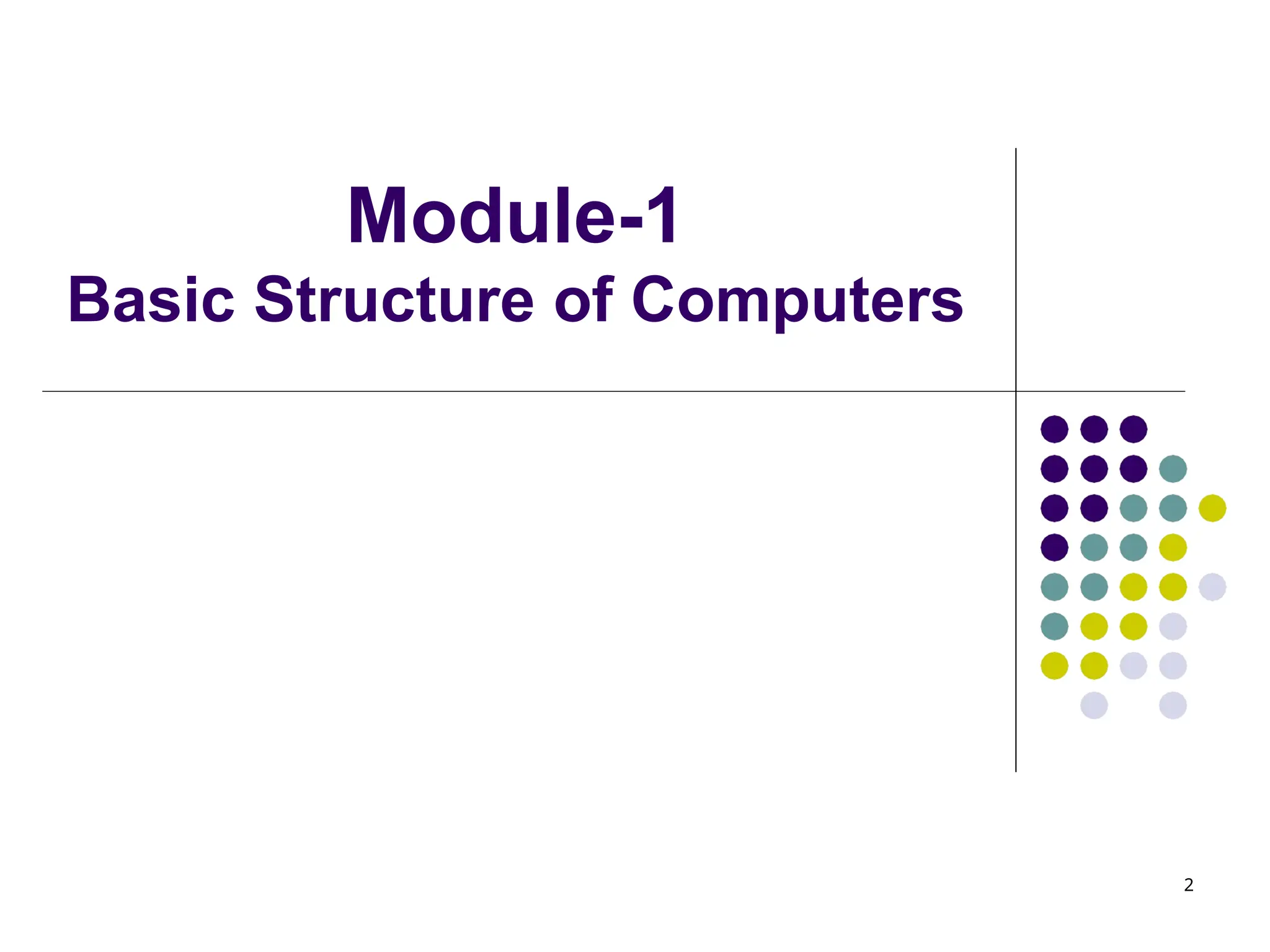 Module-1
Basic Structure of Computers

2